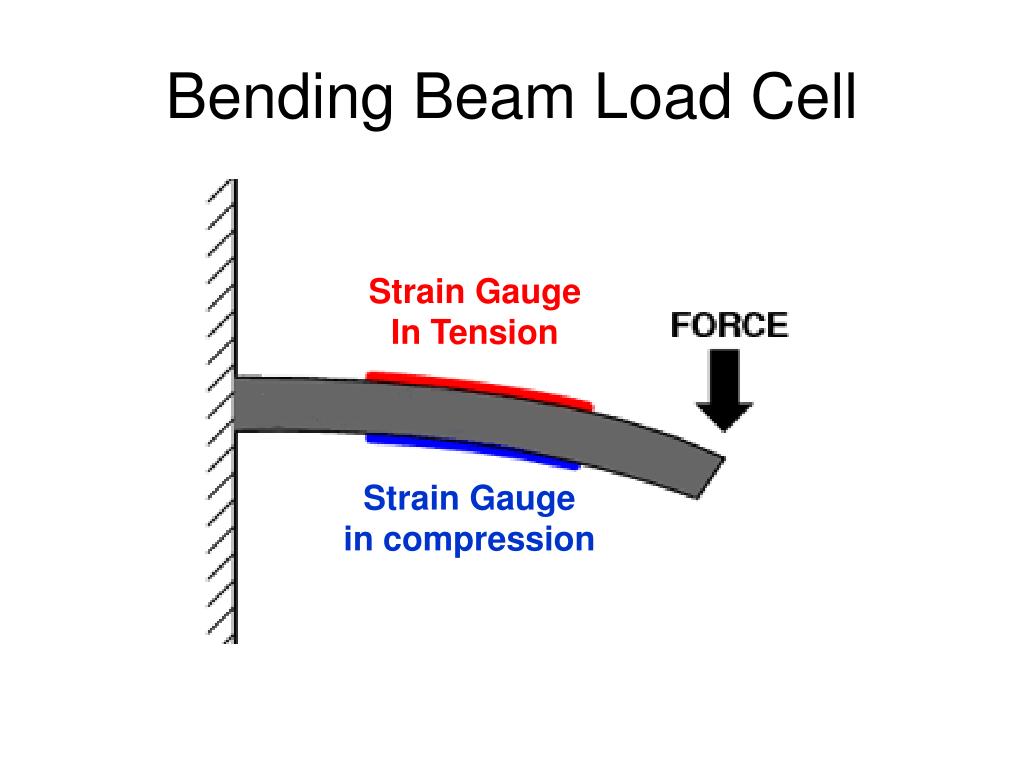 Bending Beam Load Cell

Strain Gauge
In Tension

FORCE

Strain Gauge
in compression